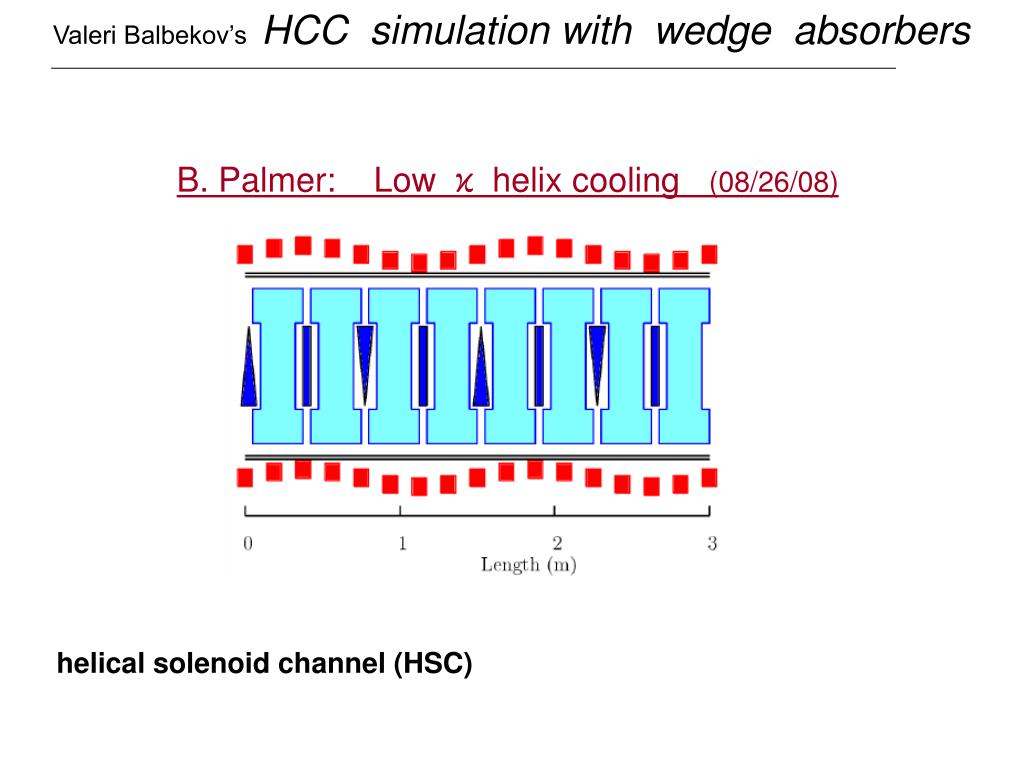 Valeri Balbekov's HCC simulation with wedge absorbers

B. Palmer: Low $\varkappa$ helix cooling (08/26/08)

0 1 2 3
Length (m)

helical solenoid channel (HSC)